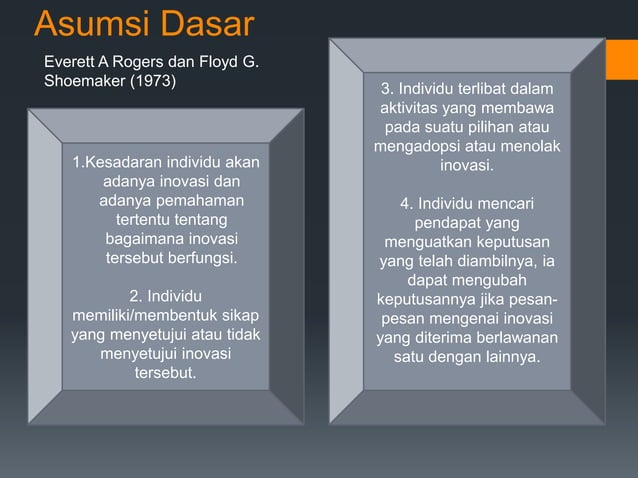 Asumsi Dasar

Everett A Rogers dan Floyd G. Shoemaker (1973)

1.Kesadaran individu akan adanya inovasi dan adanya pemahaman tertentu tentang bagaimana inovasi tersebut berfungsi.

2. Individu memiliki/membentuk sikap yang menyetujui atau tidak menyetujui inovasi tersebut.

3. Individu terlibat dalam aktivitas yang membawa pada suatu pilihan atau mengadopsi atau menolak inovasi.

4. Individu mencari pendapat yang menguatkan keputusan yang telah diambilnya, ia dapat mengubah keputusannya jika pesan-pesan mengenai inovasi yang diterima berlawanan satu dengan lainnya.